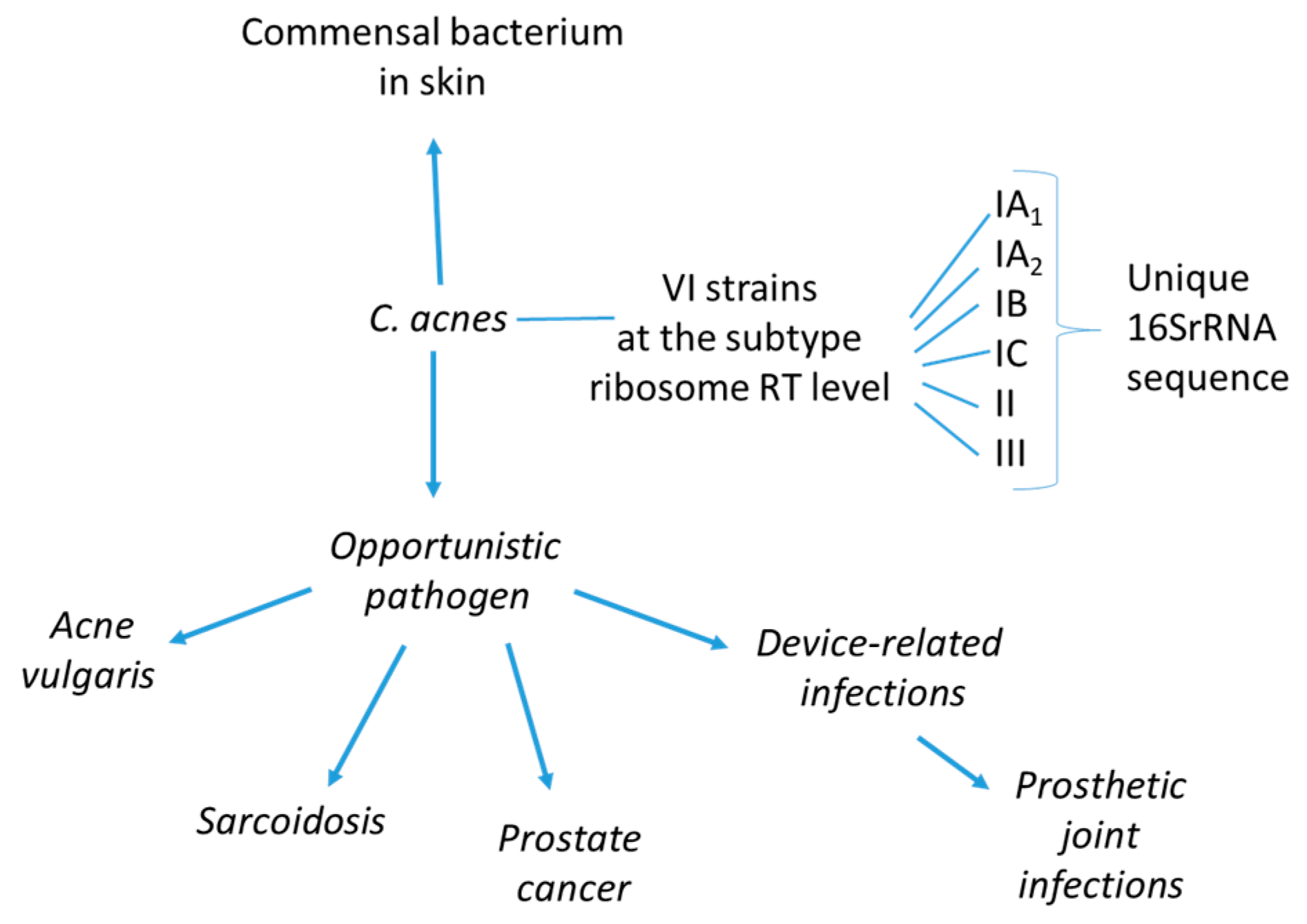 Commensal bacterium in skin

C. acnes

VI strains at the subtype ribosome RT level

$IA_1$
$IA_2$
IB
IC
II
III

Unique 16SrRNA sequence

Opportunistic pathogen

Acne vulgaris

Sarcoidosis

Prostate cancer

Device-related infections

Prosthetic joint infections